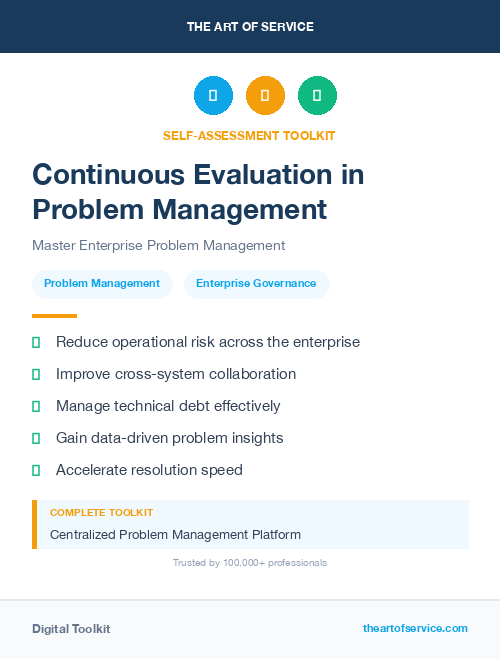 THE ART OF SERVICE

SELF-ASSESSMENT TOOLKIT

Continuous Evaluation in Problem Management

Master Enterprise Problem Management

Problem Management

Enterprise Governance

Reduce operational risk across the enterprise

Improve cross-system collaboration

Manage technical debt effectively

Gain data-driven problem insights

Accelerate resolution speed

COMPLETE TOOLKIT

Centralized Problem Management Platform

Trusted by 100,000+ professionals

Digital Toolkit

theartofservice.com